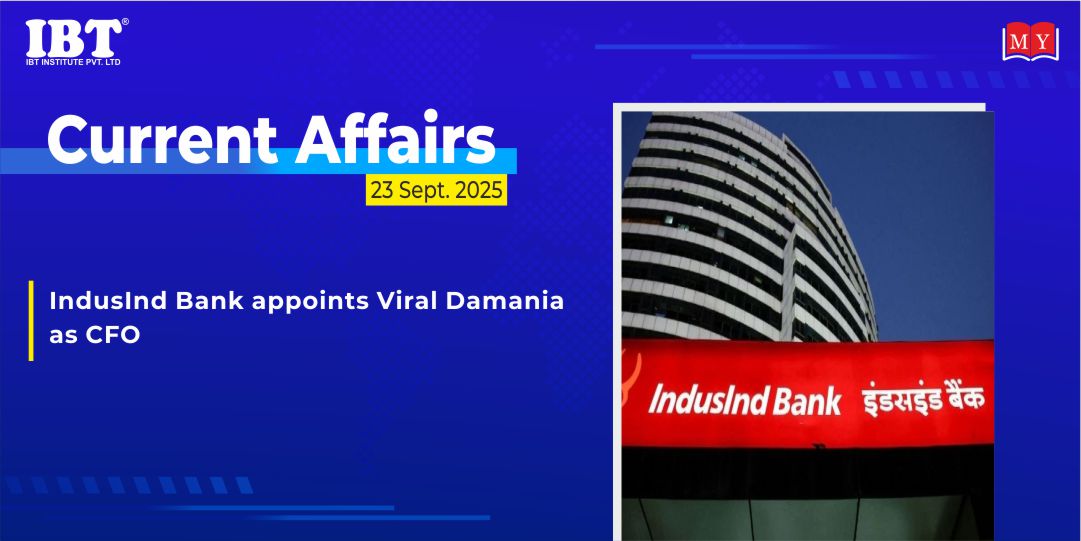 IBT®
IBT INSTITUTE PVT. LTD

MY

Current Affairs
23 Sept. 2025

IndusInd Bank appoints Viral Damania as CFO

IndusInd Bank इंडसइंड बैंक